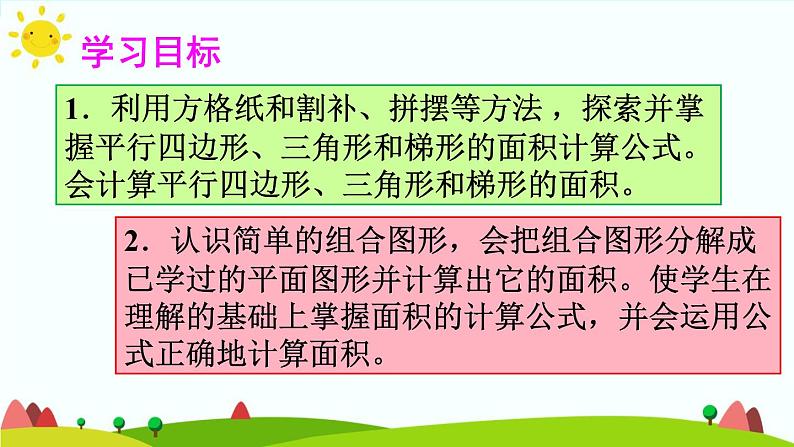 学习目标

1．利用方格纸和割补、拼摆等方法，探索并掌握平行四边形、三角形和梯形的面积计算公式。会计算平行四边形、三角形和梯形的面积。

2．认识简单的组合图形，会把组合图形分解成已学过的平面图形并计算出它的面积。使学生在理解的基础上掌握面积的计算公式，并会运用公式正确地计算面积。